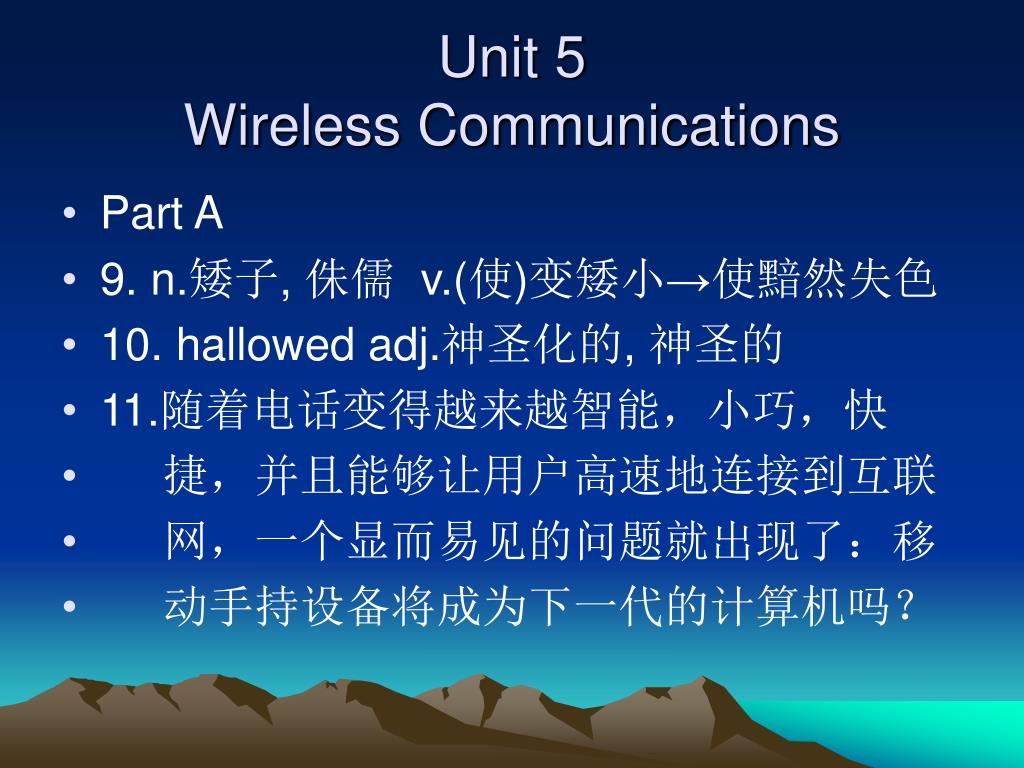 Unit 5
Wireless Communications

• Part A
• 9. n.矮子, 侏儒 v.(使)变矮小→使黯然失色
• 10. hallowed adj.神圣化的, 神圣的
• 11.随着电话变得越来越智能，小巧，快
• 捷，并且能够让用户高速地连接到互联
• 网，一个显而易见的问题就出现了：移
• 动手持设备将成为下一代的计算机吗？